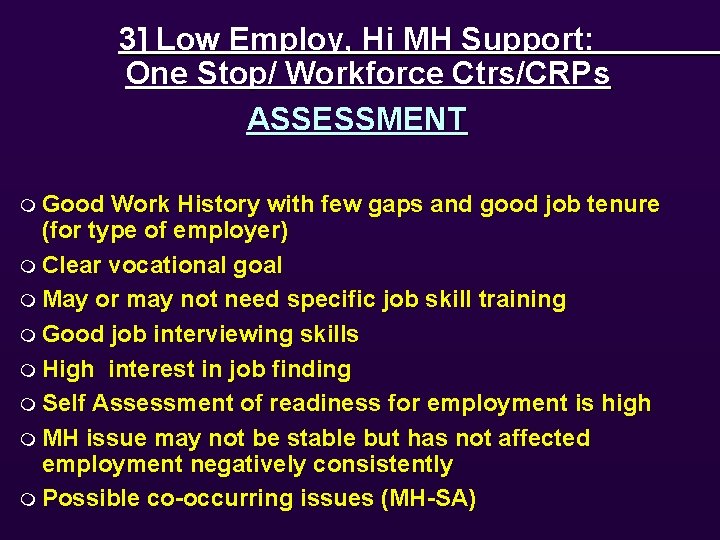 3] Low Employ, Hi MH Support:
One Stop/ Workforce Ctrs/CRPs

ASSESSMENT

Good Work History with few gaps and good job tenure (for type of employer)
Clear vocational goal
May or may not need specific job skill training
Good job interviewing skills
High interest in job finding
Self Assessment of readiness for employment is high
MH issue may not be stable but has not affected employment negatively consistently
Possible co-occurring issues (MH-SA)